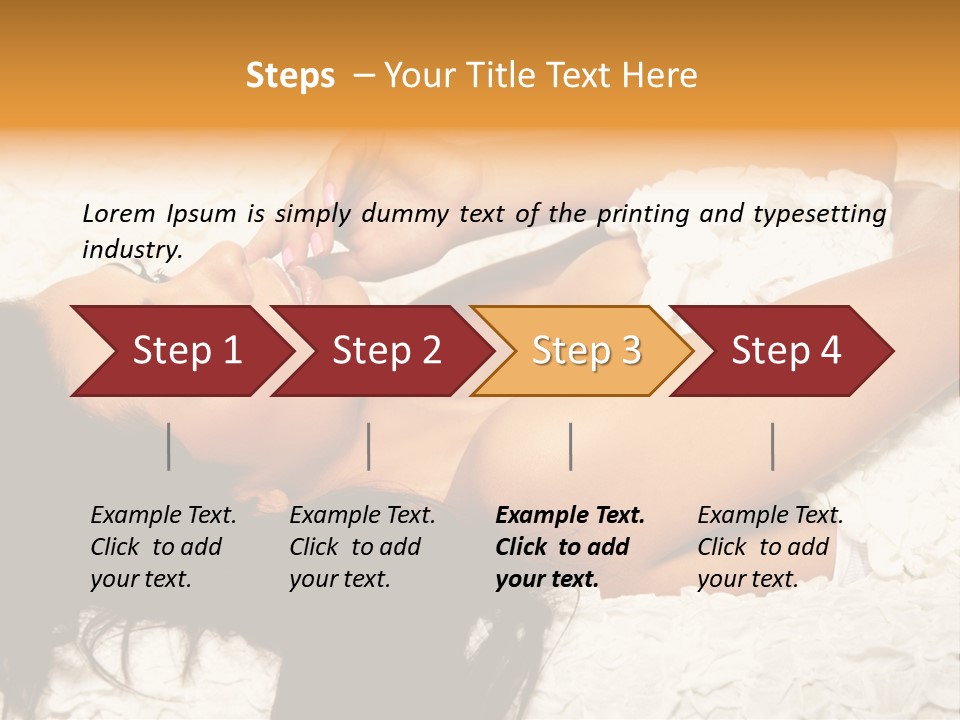 Steps – Your Title Text Here

Lorem Ipsum is simply dummy text of the printing and typesetting industry.

Step 1

Step 2

Step 3

Step 4

Example Text. Click to add your text.

Example Text. Click to add your text.

Example Text. Click to add your text.

Example Text. Click to add your text.